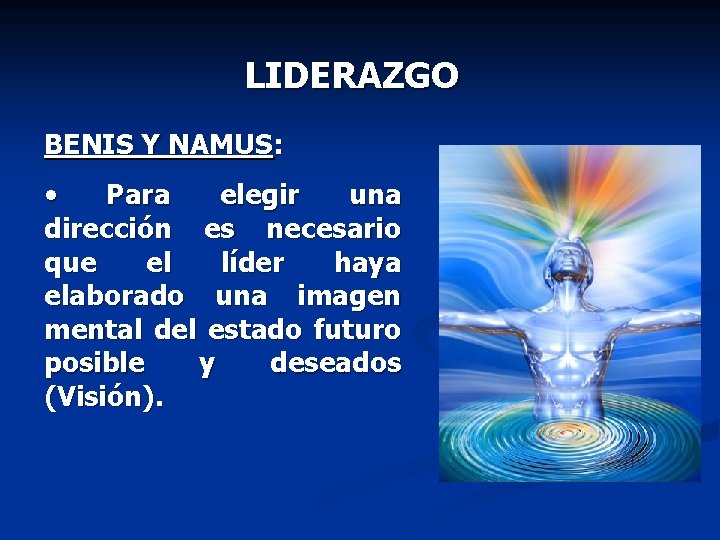 LIDERAZGO

BENIS Y NAMUS:

• Para elegir una dirección es necesario que el líder haya elaborado una imagen mental del estado futuro posible y deseados (Visión).